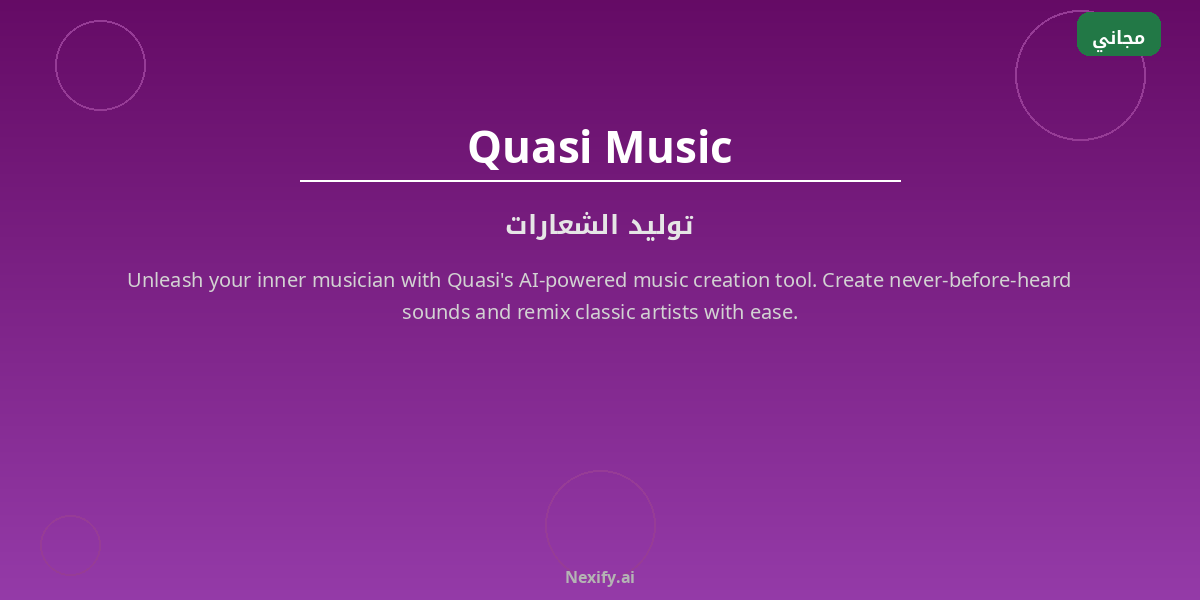 مجاني

Quasi Music

توليد الشعارات

Unleash your inner musician with Quasi's AI-powered music creation tool. Create never-before-heard sounds and remix classic artists with ease.

Nexify.ai